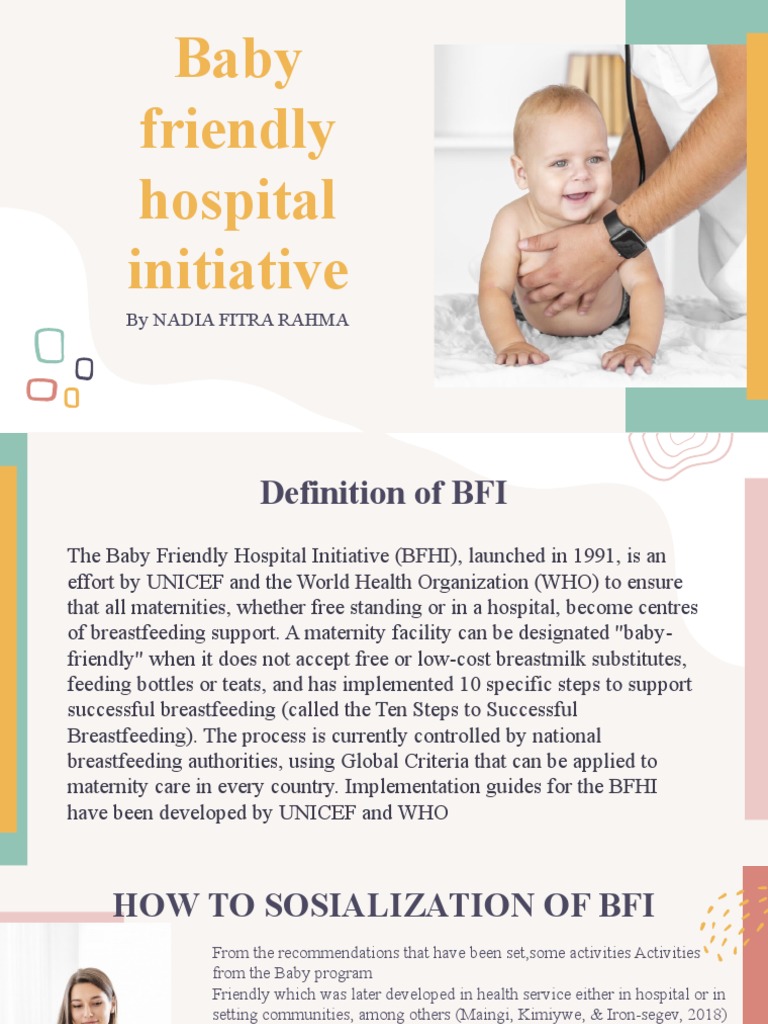 Baby friendly hospital initiative

By NADIA FITRA RAHMA

Definition of BFI

The Baby Friendly Hospital Initiative (BFHI), launched in 1991, is an effort by UNICEF and the World Health Organization (WHO) to ensure that all maternities, whether free standing or in a hospital, become centres of breastfeeding support. A maternity facility can be designated "baby-friendly" when it does not accept free or low-cost breastmilk substitutes, feeding bottles or teats, and has implemented 10 specific steps to support successful breastfeeding (called the Ten Steps to Successful Breastfeeding). The process is currently controlled by national breastfeeding authorities, using Global Criteria that can be applied to maternity care in every country. Implementation guides for the BFHI have been developed by UNICEF and WHO

HOW TO SOSIALIZATION OF BFI

From the recommendations that have been set,some activities Activities from the Baby program
Friendly which was later developed in health service either in hospital or in setting communities, among others (Maingi, Kimiywe, & Iron-segev, 2018)